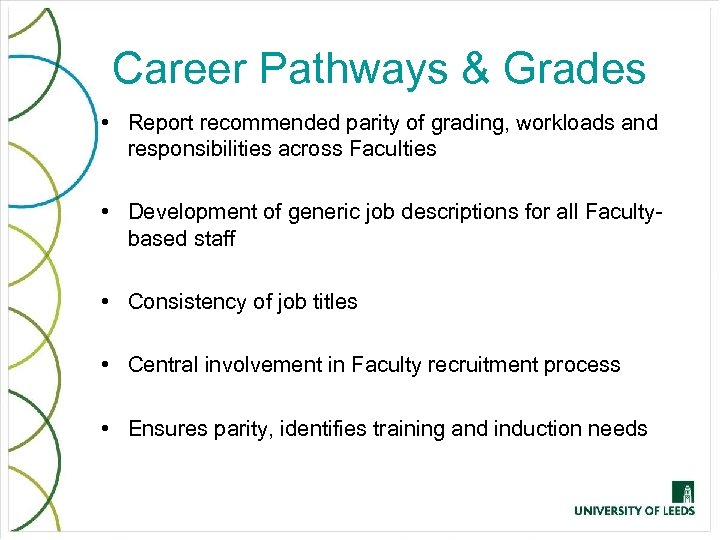 Career Pathways & Grades

• Report recommended parity of grading, workloads and responsibilities across Faculties

• Development of generic job descriptions for all Faculty-based staff

• Consistency of job titles

• Central involvement in Faculty recruitment process

• Ensures parity, identifies training and induction needs

UNIVERSITY OF LEEDS